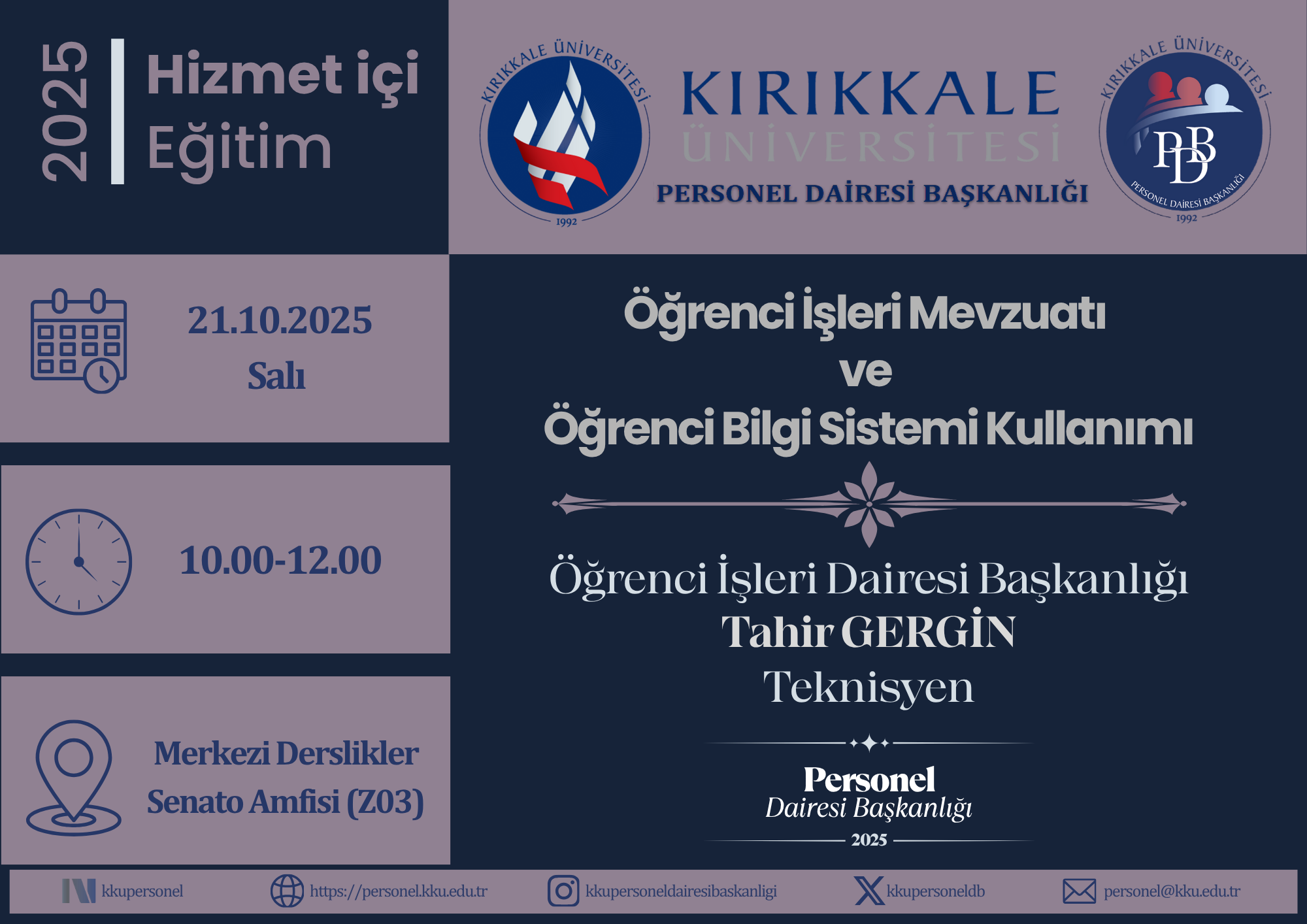 2025

Hizmet içi Eğitim

KIRIKKALE ÜNİVERSİTESİ 1992

KIRIKKALE ÜNİVERSİTESİ
PERSONEL DAİRESİ BAŞKANLIĞI

KIRIKKALE ÜNİVERSİTESİ PDB PERSONEL DAİRESİ BAŞKANLIĞI 1992

21.10.2025
Salı

10.00-12.00

Merkezi Derslikler
Senato Amfisi (Z03)

Öğrenci İşleri Mevzuatı
ve
Öğrenci Bilgi Sistemi Kullanımı

Öğrenci İşleri Dairesi Başkanlığı
Tahir GERGİN
Teknisyen

Personel
Dairesi Başkanlığı
2025

kkupersonel https://personel.kku.edu.tr kkupersoneldairesibaskanligi kkupersoneldb personel@kku.edu.tr